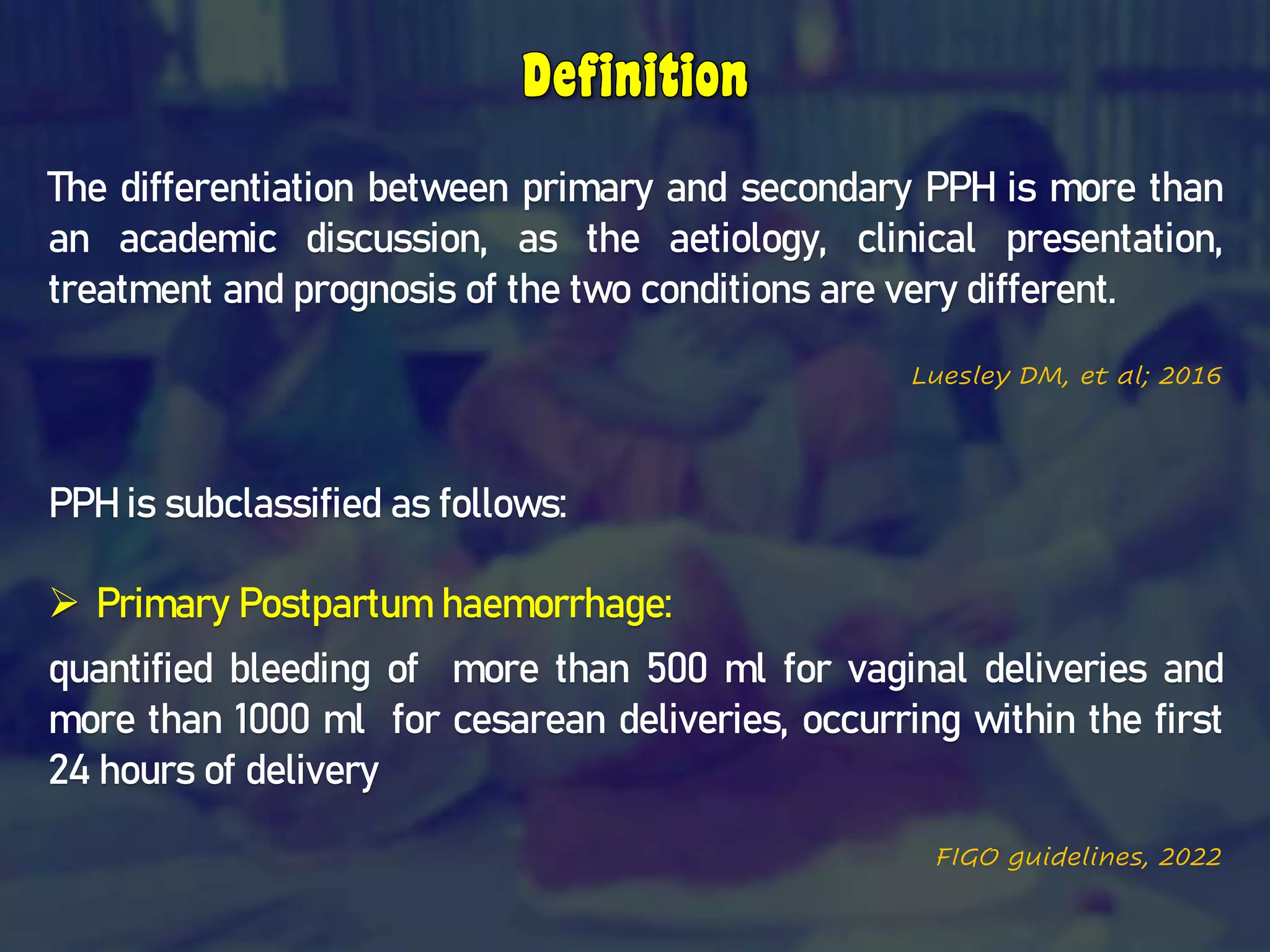 Definition

The differentiation between primary and secondary PPH is more than an academic discussion, as the aetiology, clinical presentation, treatment and prognosis of the two conditions are very different.

Luesley DM, et al; 2016

PPH is subclassified as follows:

➢ Primary Postpartum haemorrhage:

quantified bleeding of more than 500 ml for vaginal deliveries and more than 1000 ml for cesarean deliveries, occurring within the first 24 hours of delivery

FIGO guidelines, 2022